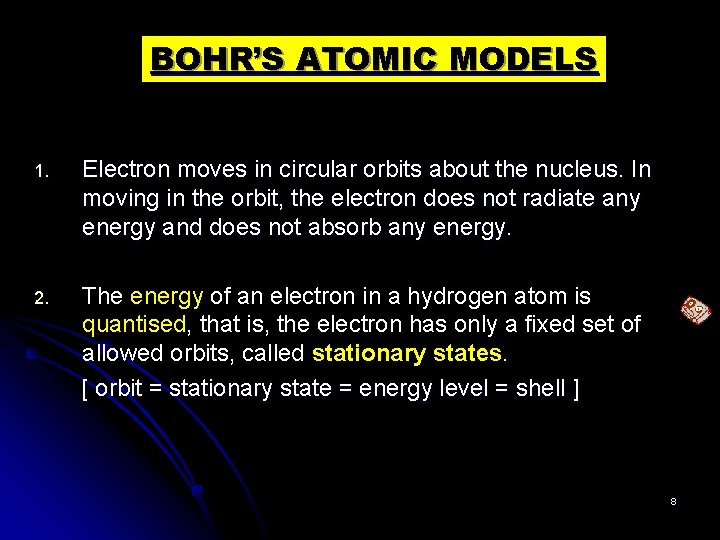 BOHR'S ATOMIC MODELS

1. Electron moves in circular orbits about the nucleus. In moving in the orbit, the electron does not radiate any energy and does not absorb any energy.

2. The energy of an electron in a hydrogen atom is quantised, that is, the electron has only a fixed set of allowed orbits, called stationary states.

[ orbit = stationary state = energy level = shell ]

8